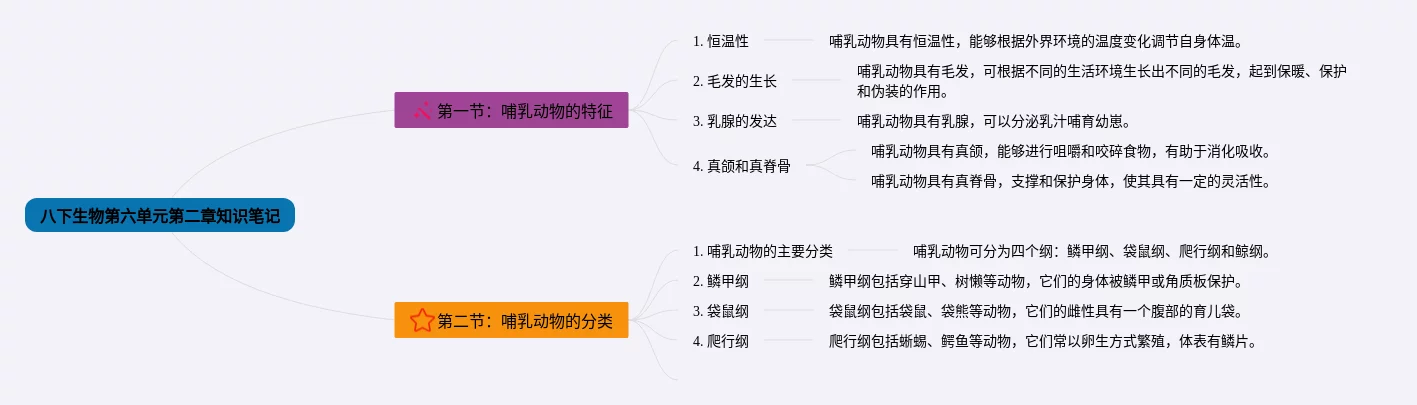 八下生物第六单元第二章知识笔记

第一节：哺乳动物的特征

1. 恒温性
哺乳动物具有恒温性，能够根据外界环境的温度变化调节自身体温。

2. 毛发的生长
哺乳动物具有毛发，可根据不同的生活环境生长出不同的毛发，起到保暖、保护和伪装的作用。

3. 乳腺的发达
哺乳动物具有乳腺，可以分泌乳汁哺育幼崽。

4. 真颌和真脊骨
哺乳动物具有真颌，能够进行咀嚼和咬碎食物，有助于消化吸收。
哺乳动物具有真脊骨，支撑和保护身体，使其具有一定的灵活性。

第二节：哺乳动物的分类

1. 哺乳动物的主要分类
哺乳动物可分为四个纲：鳞甲纲、袋鼠纲、爬行纲和鲸纲。

2. 鳞甲纲
鳞甲纲包括穿山甲、树懒等动物，它们的身体被鳞甲或角质板保护。

3. 袋鼠纲
袋鼠纲包括袋鼠、袋熊等动物，它们的雌性具有一个腹部的育儿袋。

4. 爬行纲
爬行纲包括蜥蜴、鳄鱼等动物，它们常以卵生方式繁殖，体表有鳞片。